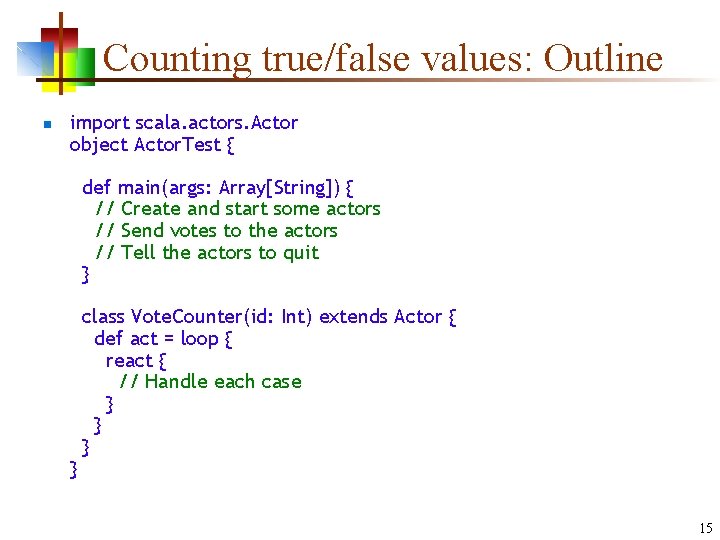 Counting true/false values: Outline

import scala.actors.Actor
object ActorTest {

  def main(args: Array[String]) {
    // Create and start some actors
    // Send votes to the actors
    // Tell the actors to quit
  }

  class VoteCounter(id: Int) extends Actor {
    def act = loop {
      react {
        // Handle each case
      }
    }
  }
}

15